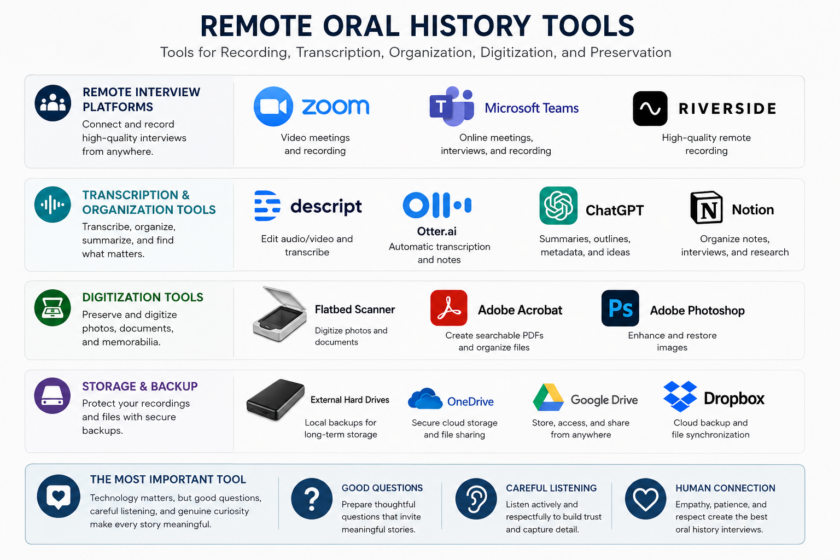 REMOTE ORAL HISTORY TOOLS

Tools for Recording, Transcription, Organization, Digitization, and Preservation

REMOTE INTERVIEW PLATFORMS
Connect and record high-quality interviews from anywhere.

zoom
Video meetings and recording

Microsoft Teams
Online meetings, interviews, and recording

RIVERSIDE
High-quality remote recording

TRANSCRIPTION & ORGANIZATION TOOLS
Transcribe, organize, summarize, and find what matters.

descript
Edit audio/video and transcribe

Otter.ai
Automatic transcription and notes

ChatGPT
Summaries, outlines, metadata, and ideas

Notion
Organize notes, interviews, and research

DIGITIZATION TOOLS
Preserve and digitize photos, documents, and memorabilia.

Flatbed Scanner
Digitize photos and documents

Adobe Acrobat
Create searchable PDFs and organize files

Ps
Adobe Photoshop
Enhance and restore images

STORAGE & BACKUP
Protect your recordings and files with secure backups.

External Hard Drives
Local backups for long-term storage

OneDrive
Secure cloud storage and file sharing

Google Drive
Store, access, and share from anywhere

Dropbox
Cloud backup and file synchronization

THE MOST IMPORTANT TOOL
Technology matters, but good questions, careful listening, and genuine curiosity make every story meaningful.

GOOD QUESTIONS
Prepare thoughtful questions that invite meaningful stories.

CAREFUL LISTENING
Listen actively and respectfully to build trust and capture detail.

HUMAN CONNECTION
Empathy, patience, and respect create the best oral history interviews.